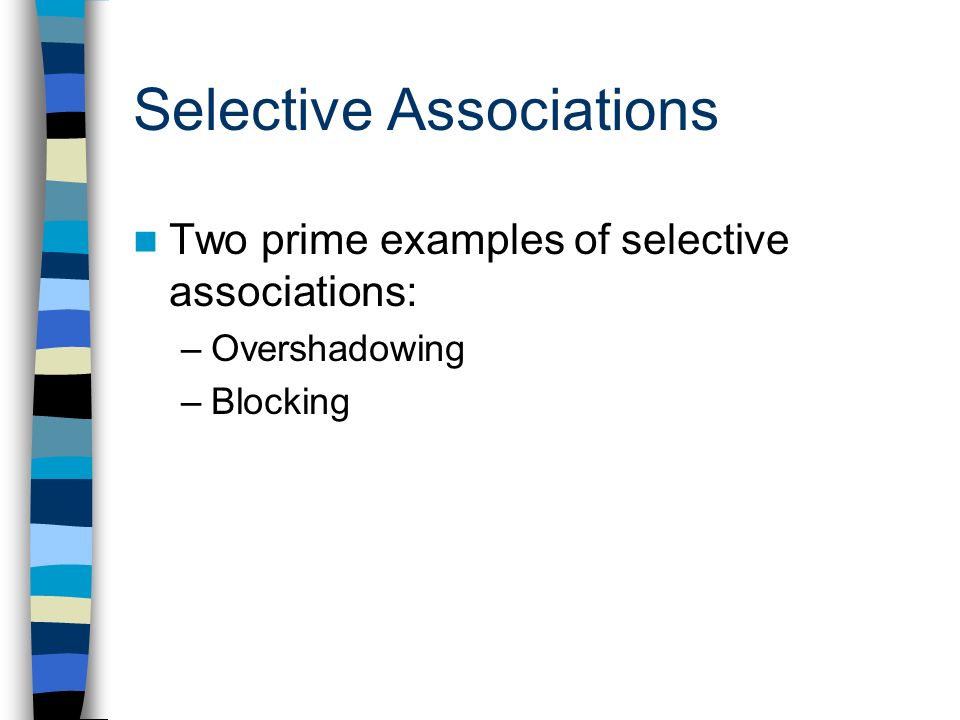 Selective Associations

Two prime examples of selective associations:

– Overshadowing
– Blocking